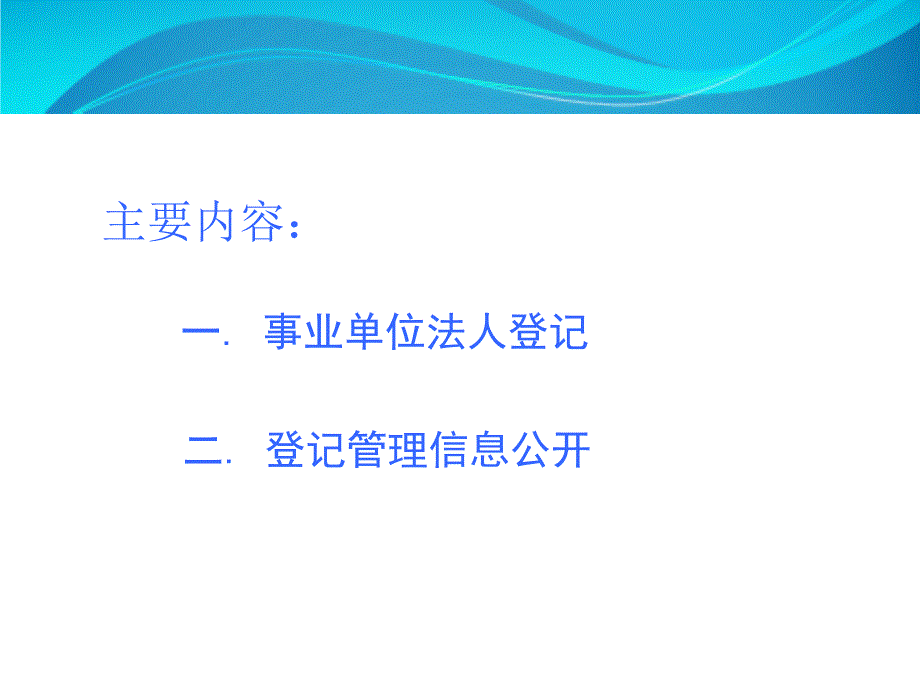 主要内容：

一. 事业单位法人登记

二. 登记管理信息公开